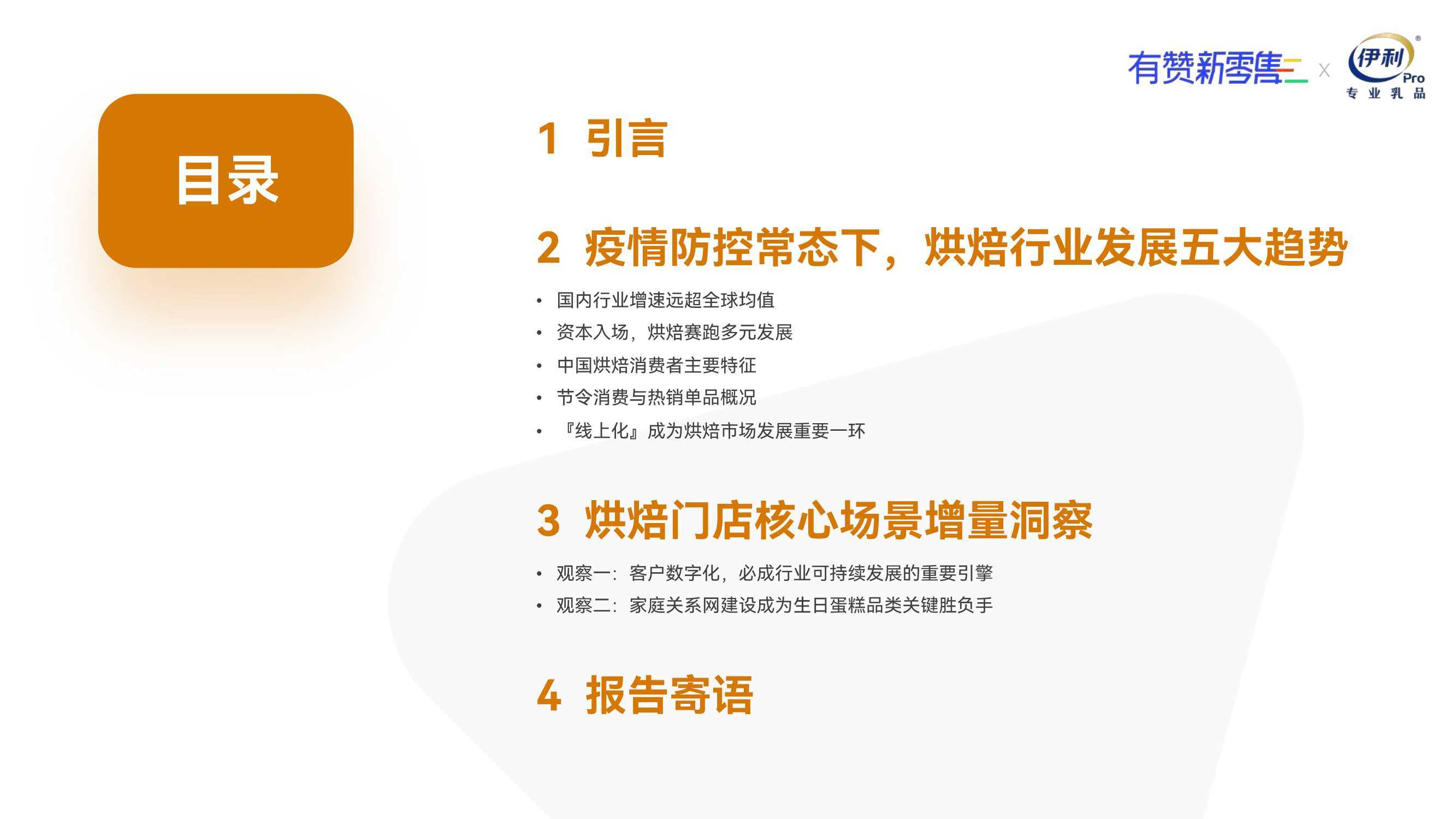 有赞新零售 x 伊利 Pro 专业乳品

目录

1 引言

2 疫情防控常态下，烘焙行业发展五大趋势

• 国内行业增速远超全球均值
• 资本入场，烘焙赛跑多元发展
• 中国烘焙消费者主要特征
• 节令消费与热销单品概况
• 『线上化』成为烘焙市场发展重要一环

3 烘焙门店核心场景增量洞察

• 观察一：客户数字化，必成行业可持续发展的重要引擎
• 观察二：家庭关系网建设成为生日蛋糕品类关键胜负手

4 报告寄语